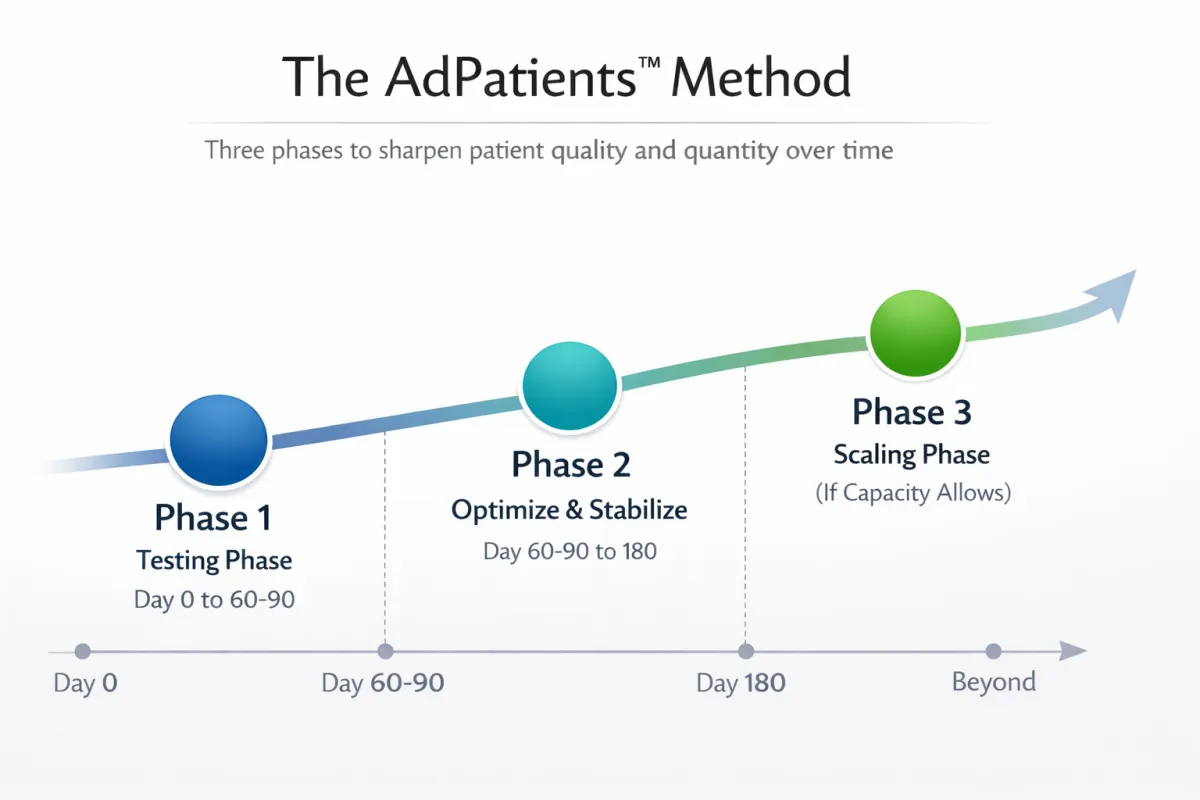 The AdPatients™ Method

Three phases to sharpen patient quality and quantity over time

Phase 1
Testing Phase
Day 0 to 60-90

Phase 2
Optimize & Stabilize
Day 60-90 to 180

Phase 3
Scaling Phase
(If Capacity Allows)

Day 0
Day 60-90
Day 180
Beyond